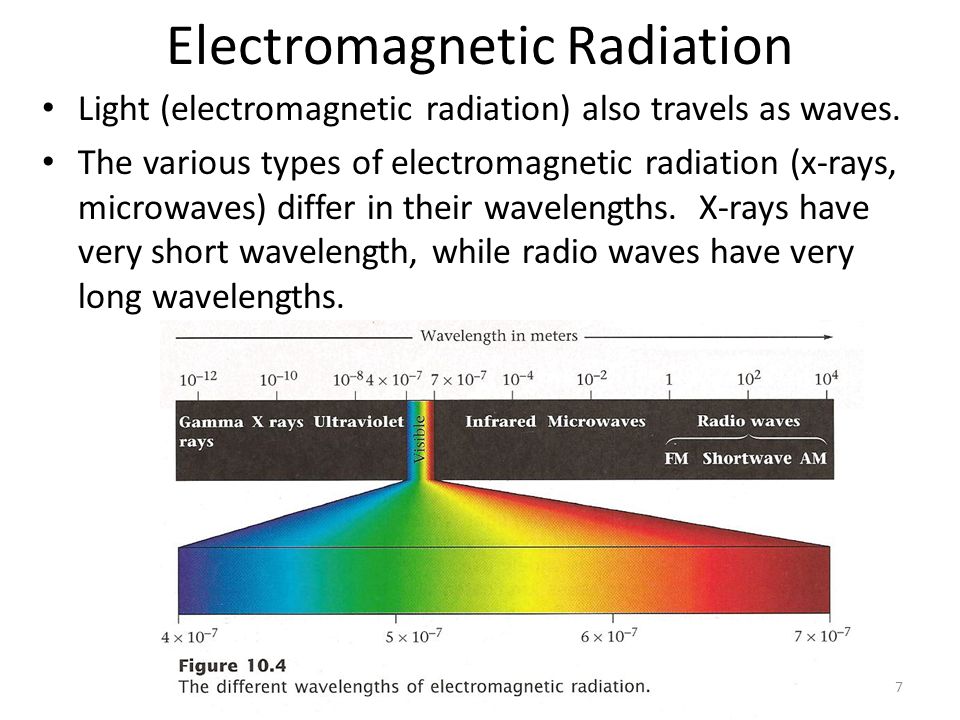 Electromagnetic Radiation

• Light (electromagnetic radiation) also travels as waves.

• The various types of electromagnetic radiation (x-rays, microwaves) differ in their wavelengths. X-rays have very short wavelength, while radio waves have very long wavelengths.

Wavelength in meters

$10^{-12}$ $10^{-10}$ $10^{-8}$ $4 \times 10^{-7}$ $7 \times 10^{-7}$ $10^{-4}$ $10^{-2}$ $1$ $10^{2}$ $10^{4}$

Gamma rays X rays Ultraviolet Visible Infrared Microwaves Radio waves

FM Shortwave AM

$4 \times 10^{-7}$ $5 \times 10^{-7}$ $6 \times 10^{-7}$ $7 \times 10^{-7}$

Figure 10.4
The different wavelengths of electromagnetic radiation.

7